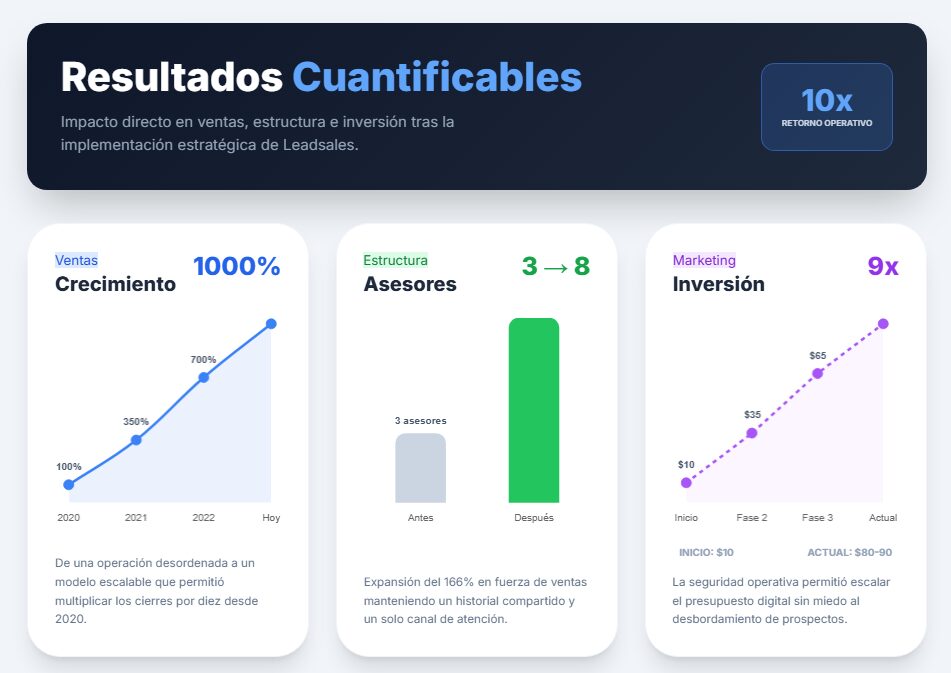 Resultados Cuantificables

Impacto directo en ventas, estructura e inversión tras la implementación estratégica de Leadsales.

10x
RETORNO OPERATIVO

Ventas
Crecimiento
1000%

100%
350%
700%
2020
2021
2022
Hoy

De una operación desordenada a un modelo escalable que permitió multiplicar los cierres por diez desde 2020.

Estructura
Asesores
3 → 8

3 asesores
Antes
Después

Expansión del 166% en fuerza de ventas manteniendo un historial compartido y un solo canal de atención.

Marketing
Inversión
9x

$10
$35
$65
Inicio
Fase 2
Fase 3
Actual

INICIO: $10
ACTUAL: $80-90

La seguridad operativa permitió escalar el presupuesto digital sin miedo al desbordamiento de prospectos.